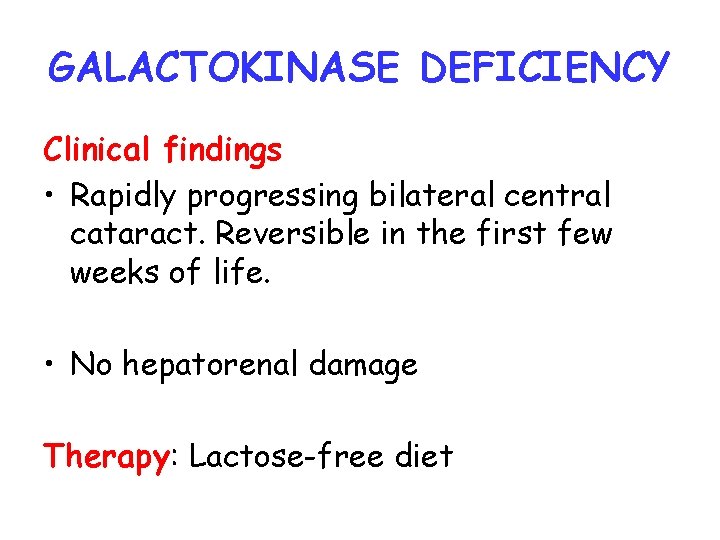 GALACTOKINASE DEFICIENCY

Clinical findings

• Rapidly progressing bilateral central cataract. Reversible in the first few weeks of life.

• No hepatorenal damage

Therapy: Lactose-free diet